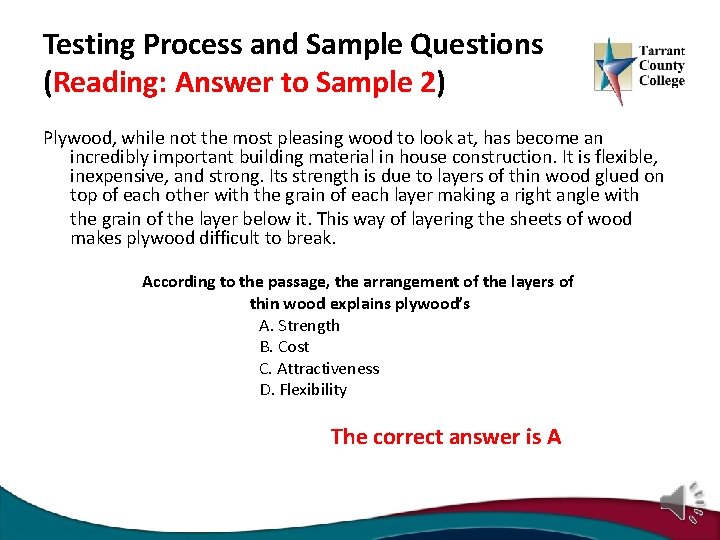 Testing Process and Sample Questions (Reading: Answer to Sample 2)

Tarrant County College

Plywood, while not the most pleasing wood to look at, has become an incredibly important building material in house construction. It is flexible, inexpensive, and strong. Its strength is due to layers of thin wood glued on top of each other with the grain of each layer making a right angle with the grain of the layer below it. This way of layering the sheets of wood makes plywood difficult to break.

According to the passage, the arrangement of the layers of thin wood explains plywood's

A. Strength
B. Cost
C. Attractiveness
D. Flexibility

The correct answer is A